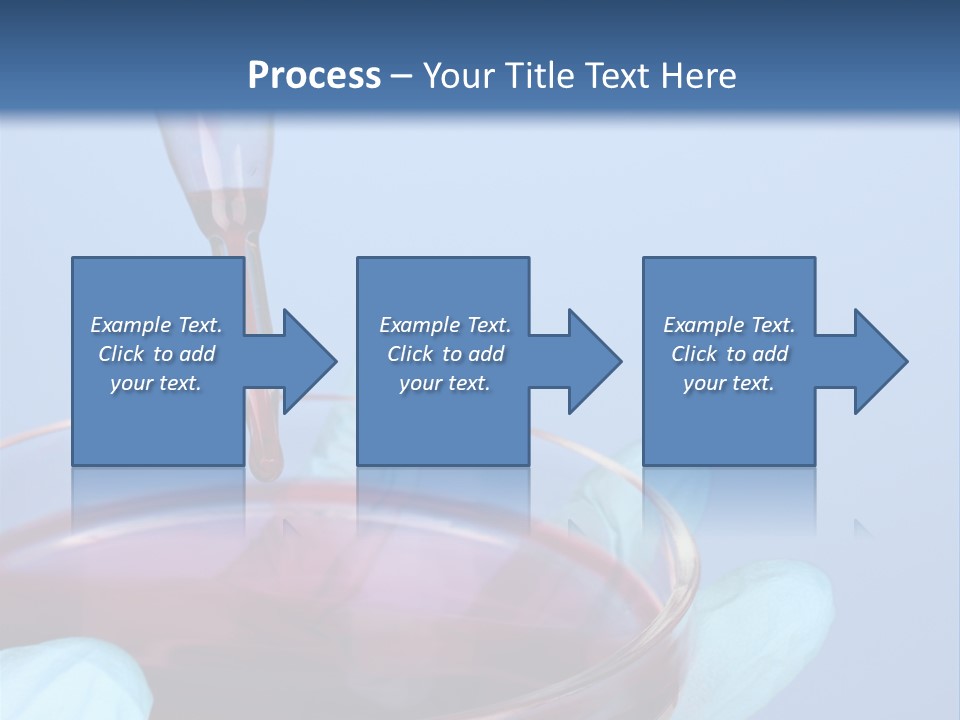 Process – Your Title Text Here

Example Text. Click to add your text.

Example Text. Click to add your text.

Example Text. Click to add your text.